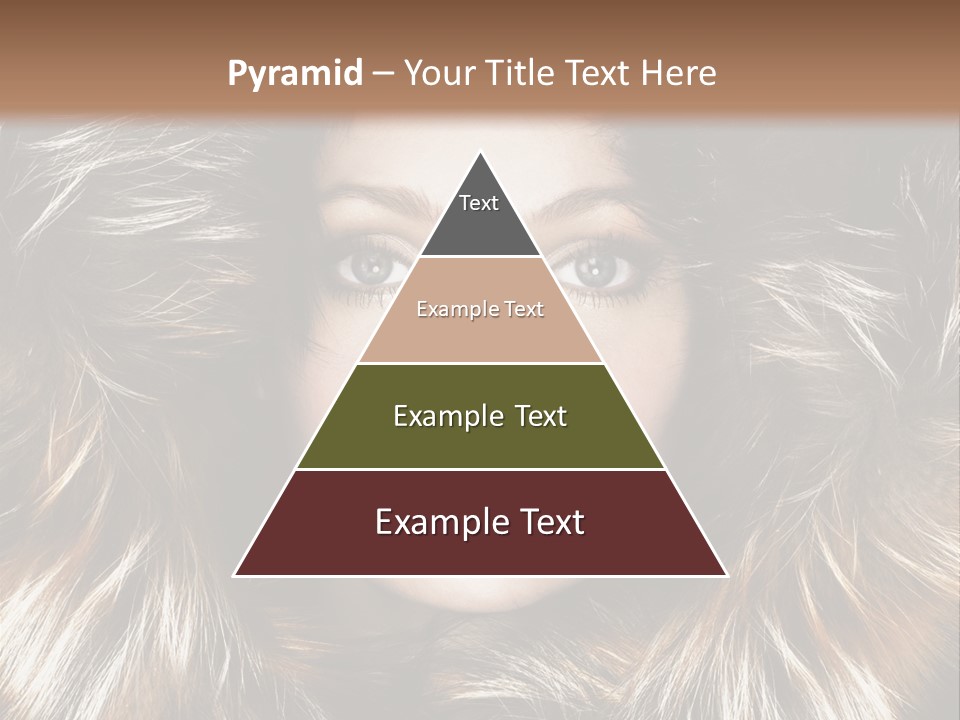 Pyramid – Your Title Text Here

Text

Example Text

Example Text

Example Text